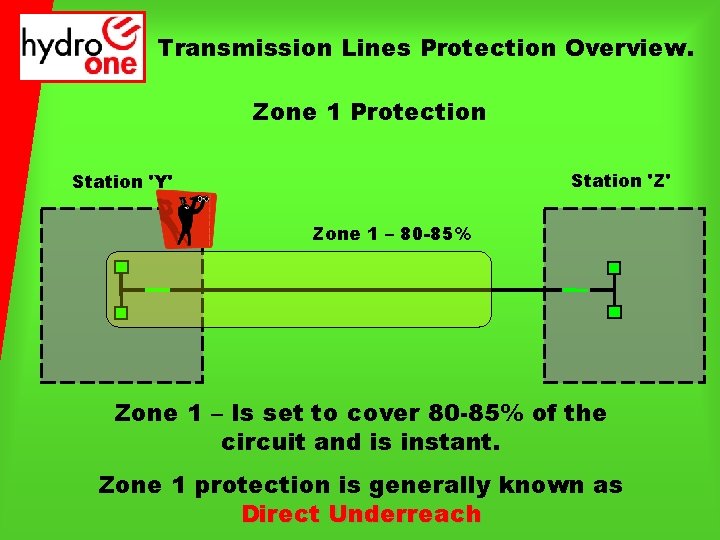 hydro one

Transmission Lines Protection Overview.

Zone 1 Protection

Station 'Y'

Station 'Z'

Zone 1 – 80-85%

Zone 1 – Is set to cover 80-85% of the circuit and is instant.

Zone 1 protection is generally known as Direct Underreach